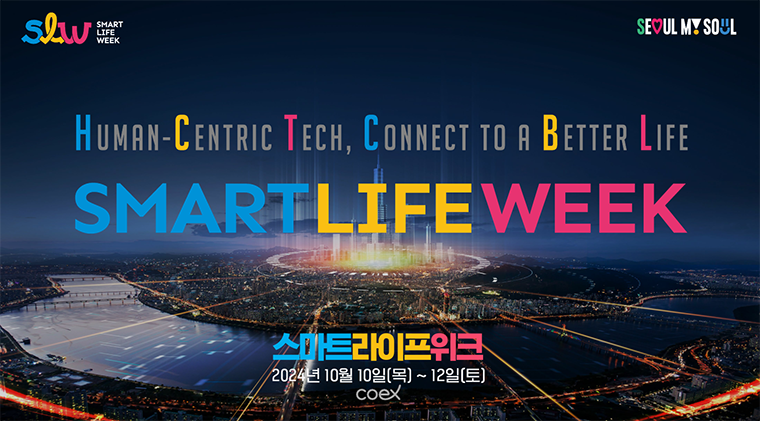 slw SMART LIFE WEEK

SEOUL MY SOUL

HUMAN-CENTRIC TECH, CONNECT TO A BETTER LIFE

SMART LIFE WEEK

스마트라이프위크

2024년 10월 10일(목) ~ 12일(토)

coex